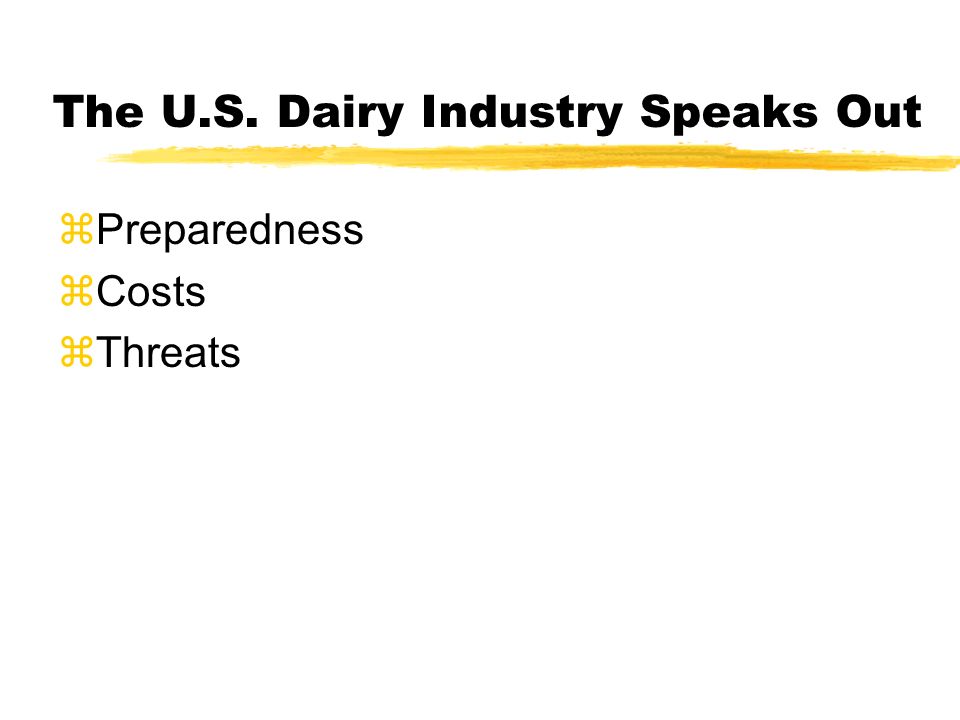 The U.S. Dairy Industry Speaks Out

⌘Preparedness
⌘Costs
⌘Threats